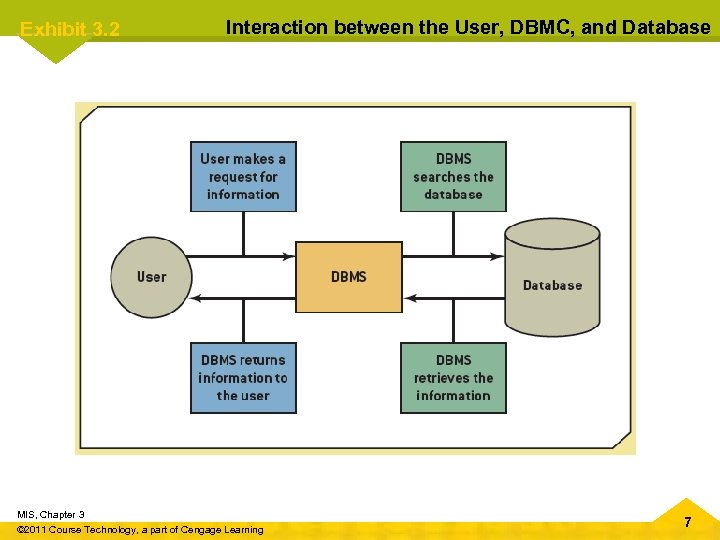 Exhibit 3.2

Interaction between the User, DBMC, and Database

User makes a request for information

DBMS searches the database

User

DBMS

Database

DBMS returns information to the user

DBMS retrieves the information

MIS, Chapter 3

©2011 Course Technology, a part of Cengage Learning

7